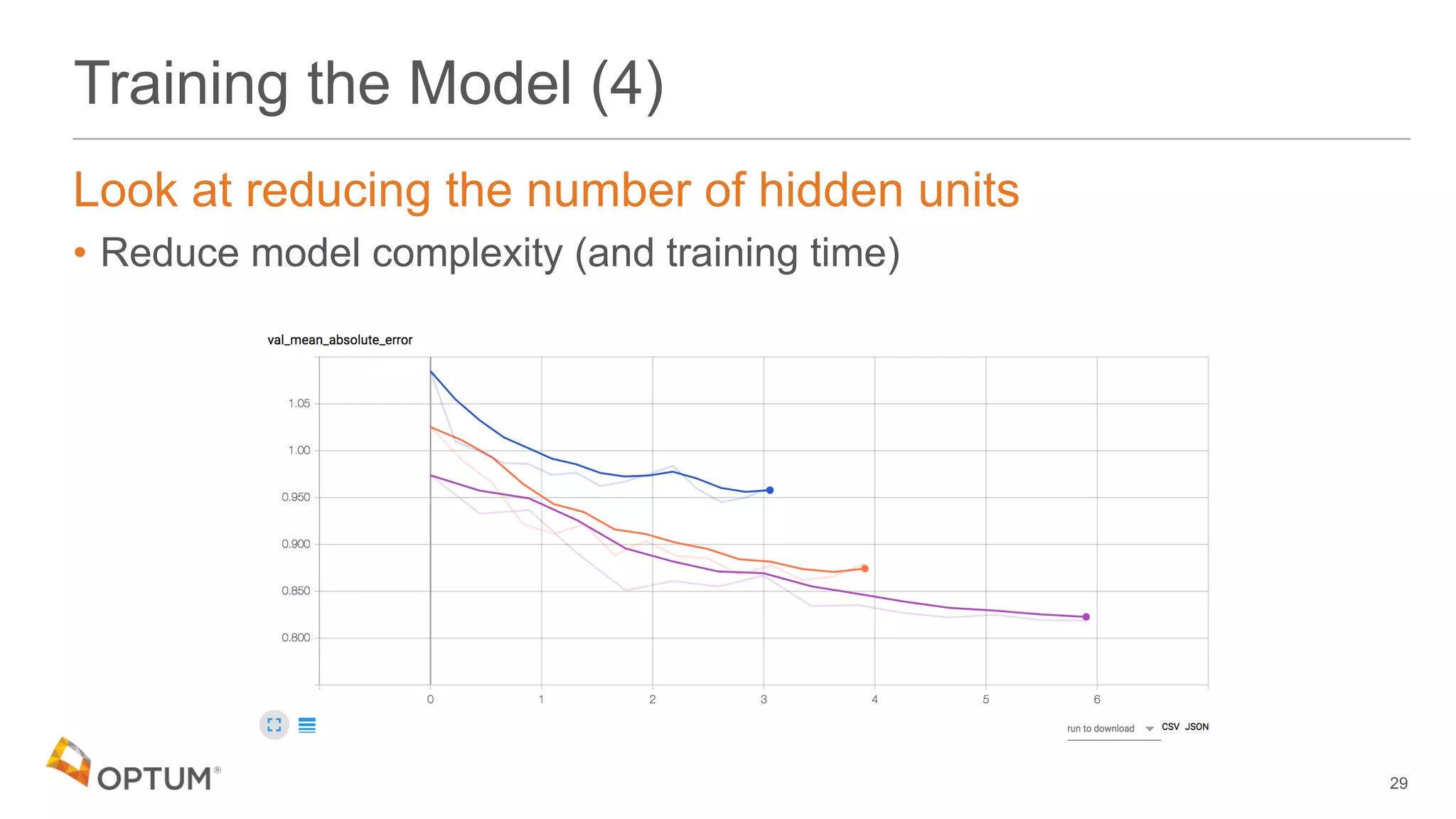 Training the Model (4)

Look at reducing the number of hidden units

• Reduce model complexity (and training time)

val_mean_absolute_error

1.05
1.00
0.950
0.900
0.850
0.800

0 1 2 3 4 5 6

run to download CSV JSON

OPTUM®

29